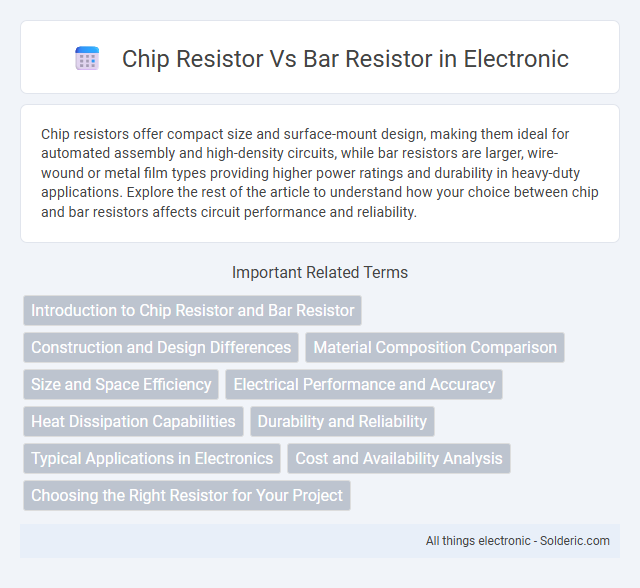 Chip Resistor Vs Bar Resistor in Electronic

Chip resistors offer compact size and surface-mount design, making them ideal for automated assembly and high-density circuits, while bar resistors are larger, wire-wound or metal film types providing higher power ratings and durability in heavy-duty applications. Explore the rest of the article to understand how your choice between chip and bar resistors affects circuit performance and reliability.

Important Related Terms

Introduction to Chip Resistor and Bar Resistor

Construction and Design Differences

Material Composition Comparison

Size and Space Efficiency

Electrical Performance and Accuracy

Heat Dissipation Capabilities

Durability and Reliability

Typical Applications in Electronics

Cost and Availability Analysis

Choosing the Right Resistor for Your Project

All things electronic - Solderic.com